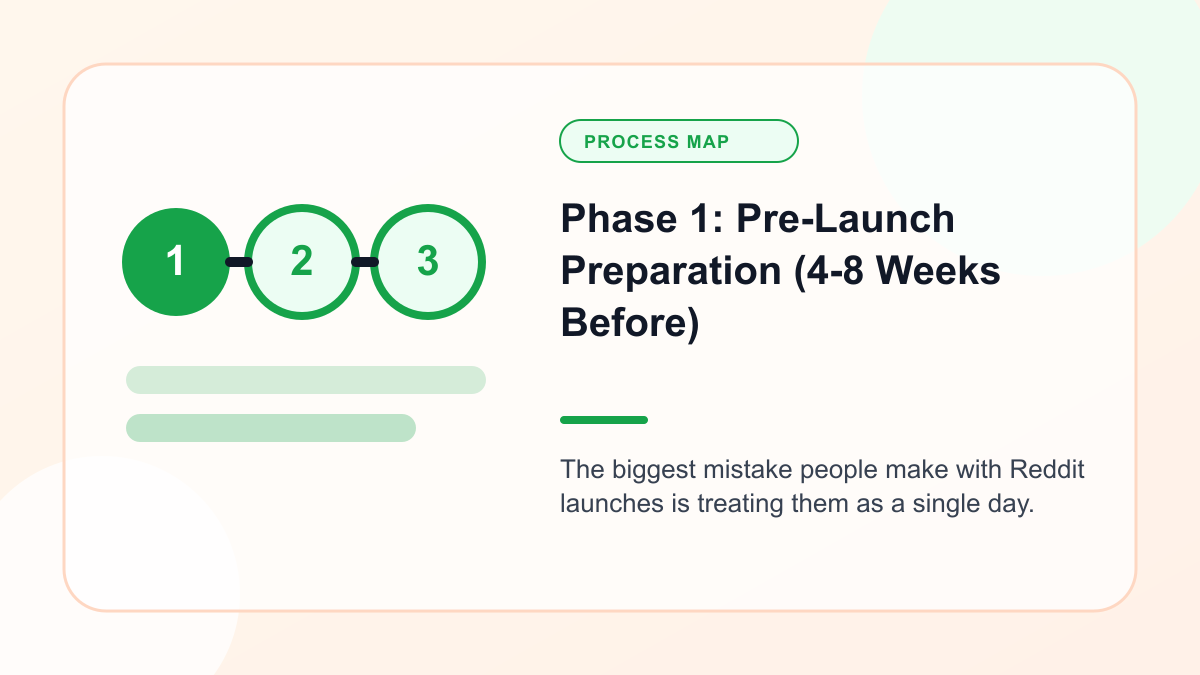 1
2
3

PROCESS MAP

Phase 1: Pre-Launch Preparation (4-8 Weeks Before)

The biggest mistake people make with Reddit launches is treating them as a single day.